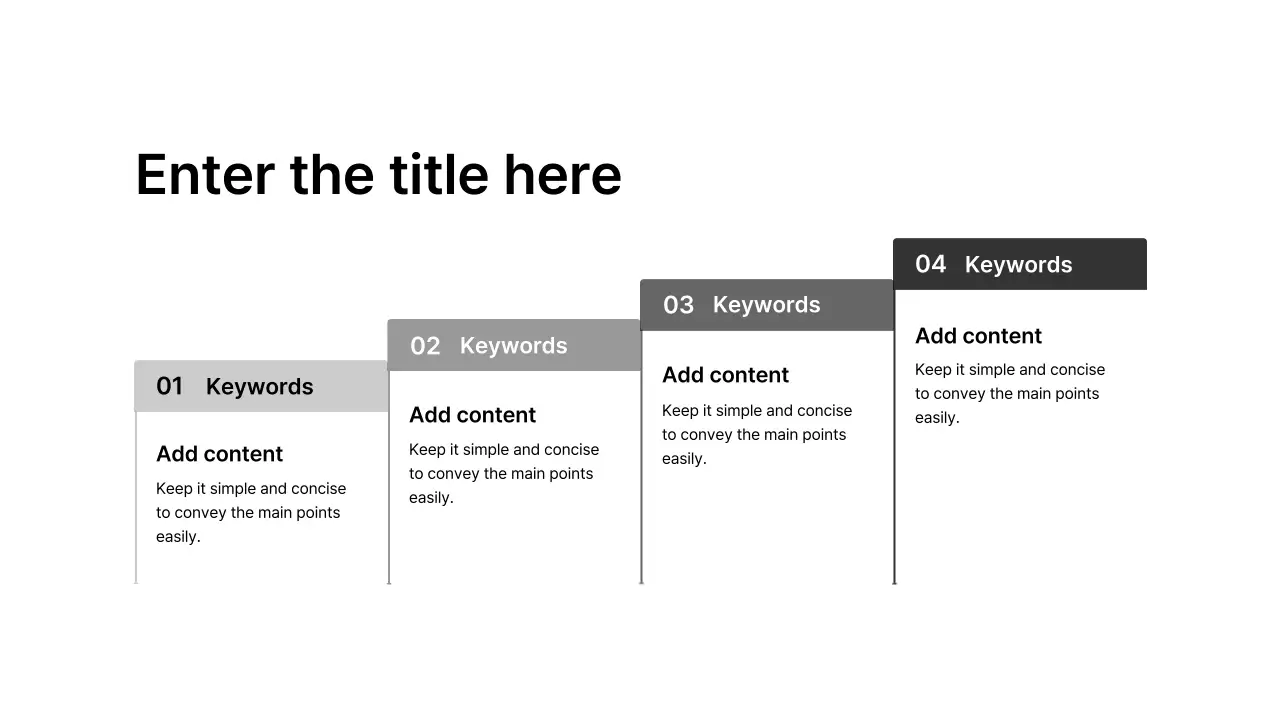 Enter the title here

01 Keywords

Add content

Keep it simple and concise to convey the main points easily.

02 Keywords

Add content

Keep it simple and concise to convey the main points easily.

03 Keywords

Add content

Keep it simple and concise to convey the main points easily.

04 Keywords

Add content

Keep it simple and concise to convey the main points easily.